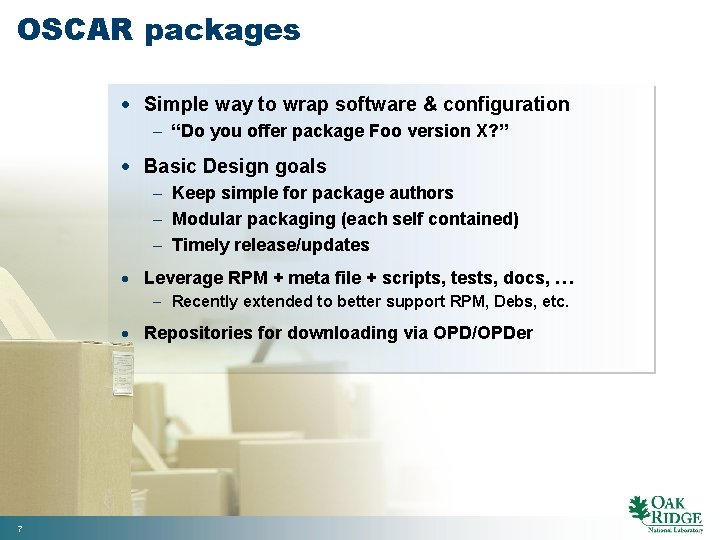 OSCAR packages

• Simple way to wrap software & configuration
– "Do you offer package Foo version X?"

• Basic Design goals
– Keep simple for package authors
– Modular packaging (each self contained)
– Timely release/updates

• Leverage RPM + meta file + scripts, tests, docs, …
– Recently extended to better support RPM, Debs, etc.

• Repositories for downloading via OPD/OPDer

7

OAK RIDGE
National Laboratory